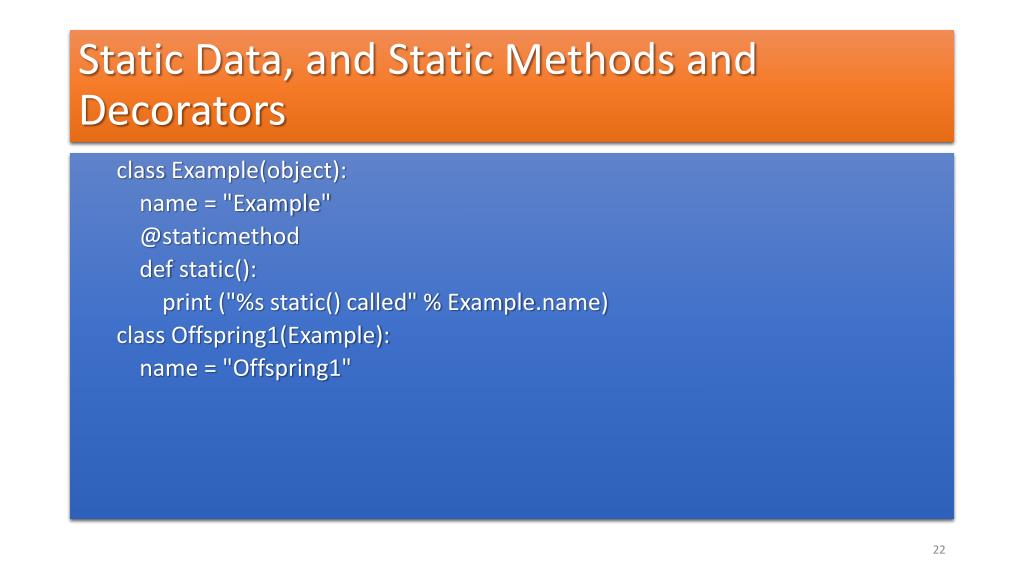 Static Data, and Static Methods and Decorators

class Example(object):
    name = "Example"
    @staticmethod
    def static():
        print ("%s static() called" % Example.name)
class Offspring1(Example):
    name = "Offspring1"

22